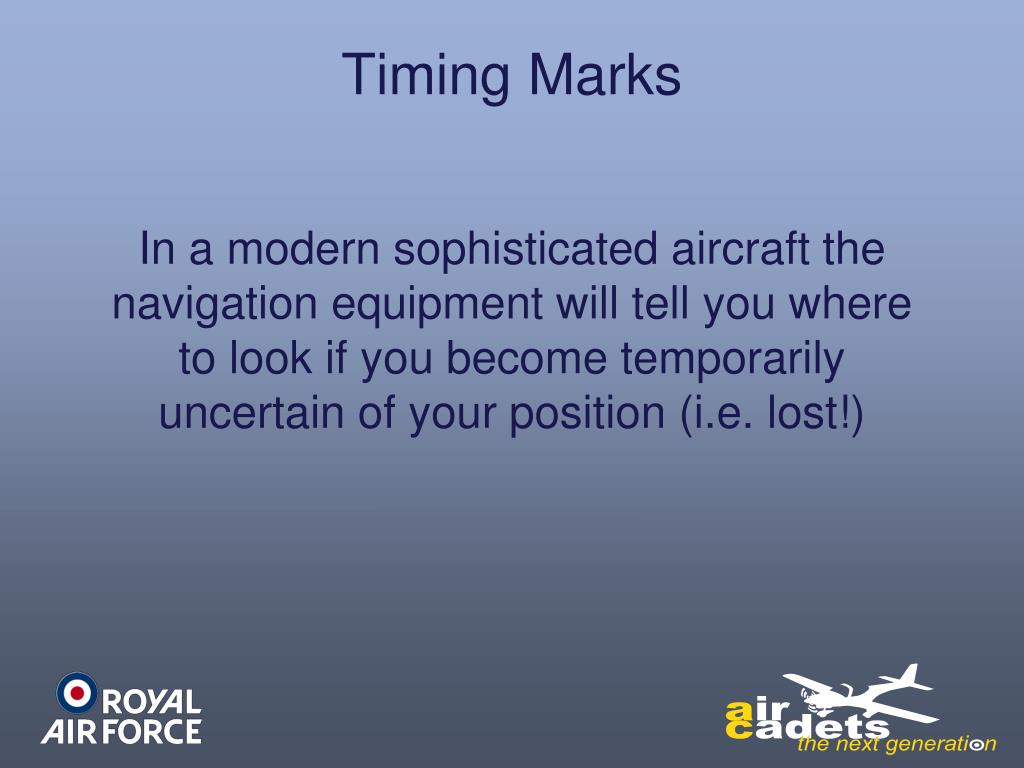 Timing Marks

In a modern sophisticated aircraft the navigation equipment will tell you where to look if you become temporarily uncertain of your position (i.e. lost!)

ROYAL AIR FORCE

air cadets
the next generation